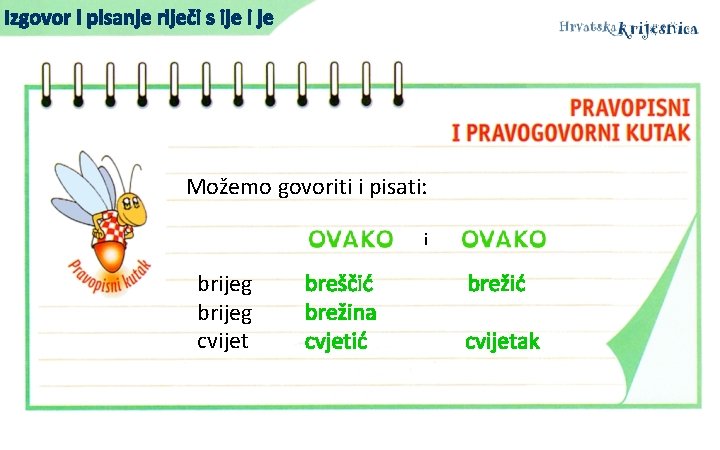 Izgovor i pisanje riječi s ije i je

Hrvatska krijesnica

PRAVOPISNI I PRAVOGOVORNI KUTAK

Pravopisni kutak

Možemo govoriti i pisati:

| | OVAKO | i | OVAKO |
|---|---|---|---|
| brijeg | breščić | | brežić |
| brijeg | brežina | | |
| cvijet | cvjetić | | cvijetak |